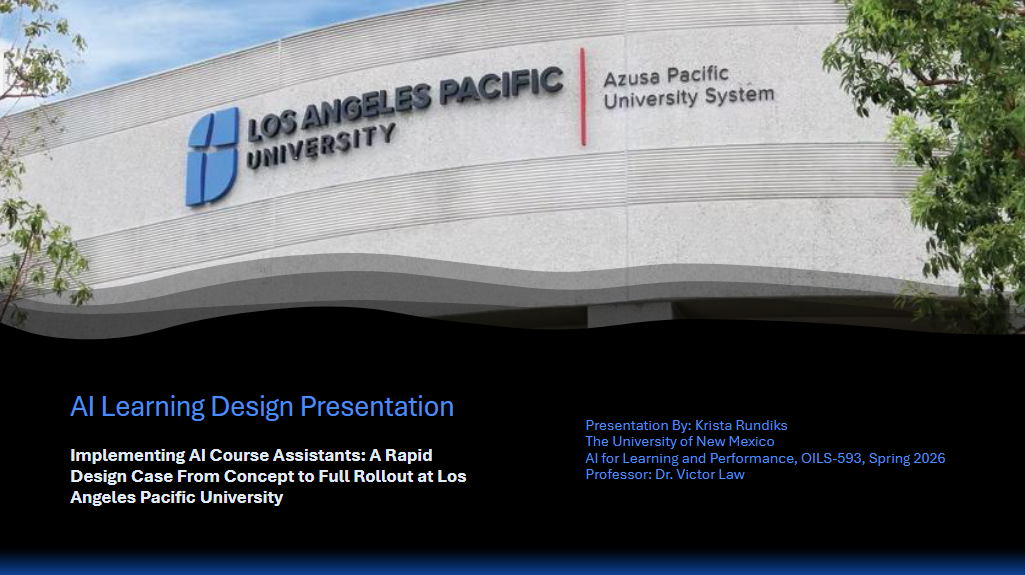 LOS ANGELES PACIFIC UNIVERSITY

Azusa Pacific University System

AI Learning Design Presentation

Implementing AI Course Assistants: A Rapid Design Case From Concept to Full Rollout at Los Angeles Pacific University

Presentation By: Krista Rundiks
The University of New Mexico
AI for Learning and Performance, OILS-593, Spring 2026
Professor: Dr. Victor Law